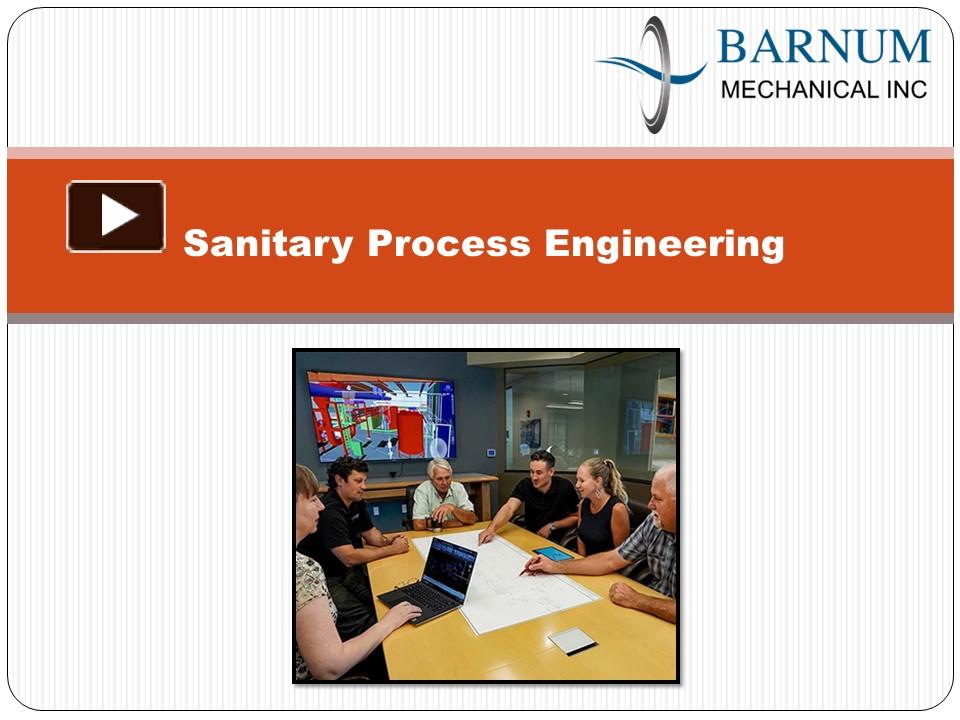 BARNUM
MECHANICAL INC

Sanitary Process Engineering